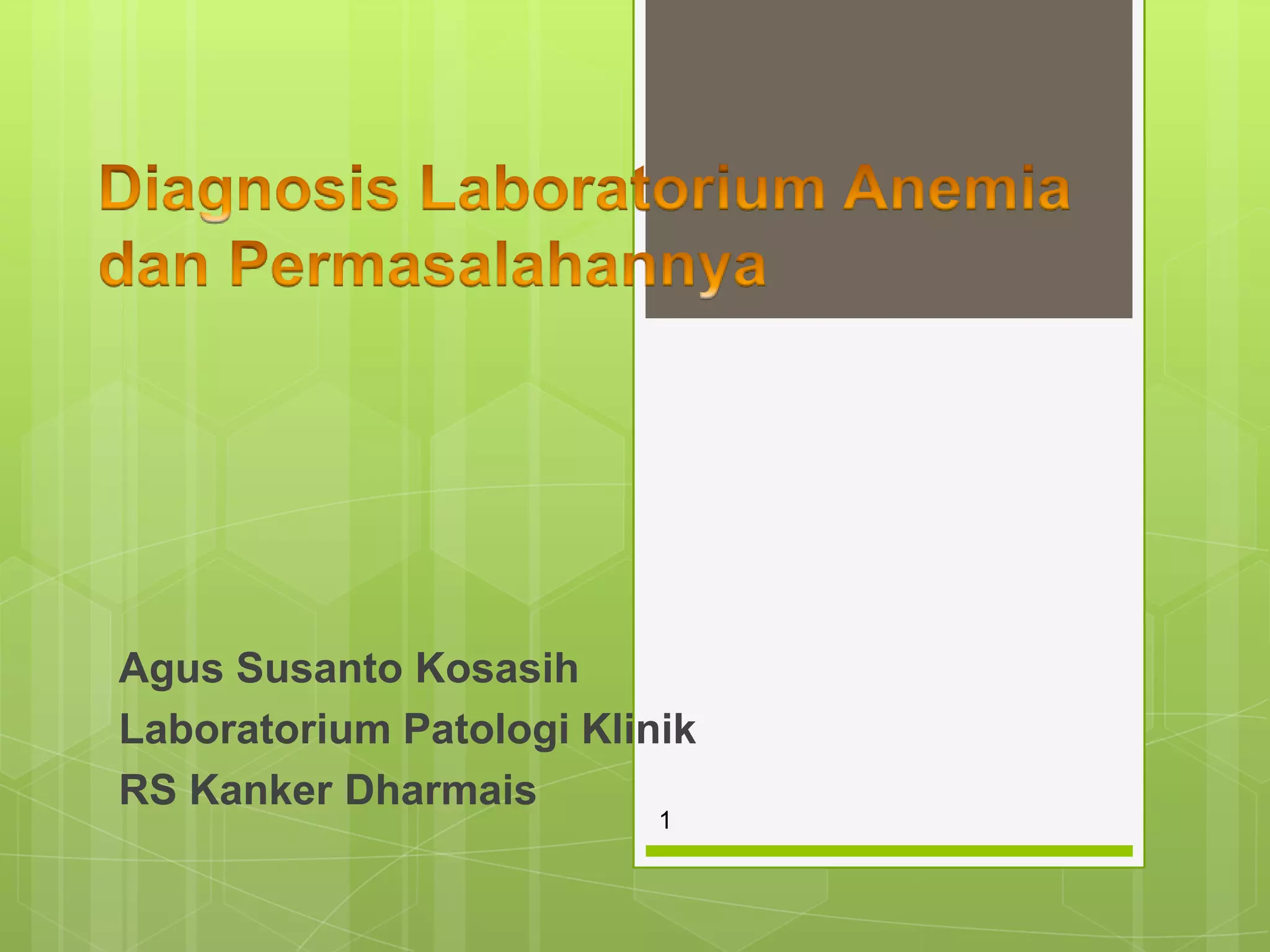 Diagnosis Laboratorium Anemia dan Permasalahannya

Agus Susanto Kosasih
Laboratorium Patologi Klinik
RS Kanker Dharmais

1